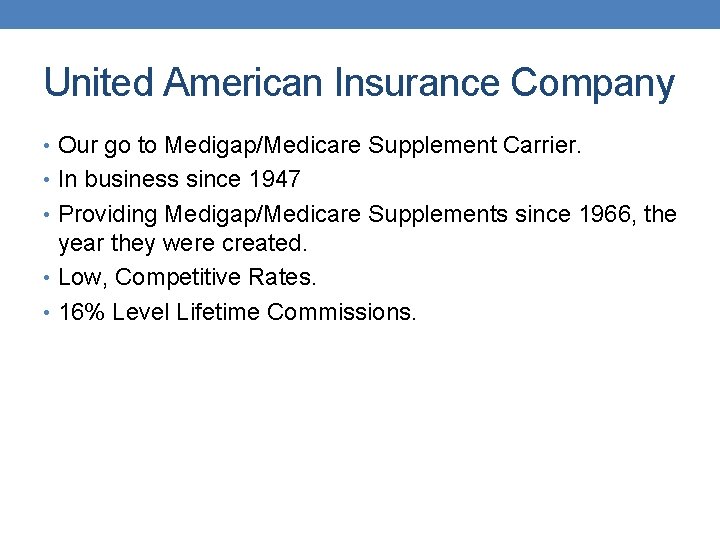 United American Insurance Company

• Our go to Medigap/Medicare Supplement Carrier.
• In business since 1947
• Providing Medigap/Medicare Supplements since 1966, the year they were created.
• Low, Competitive Rates.
• 16% Level Lifetime Commissions.